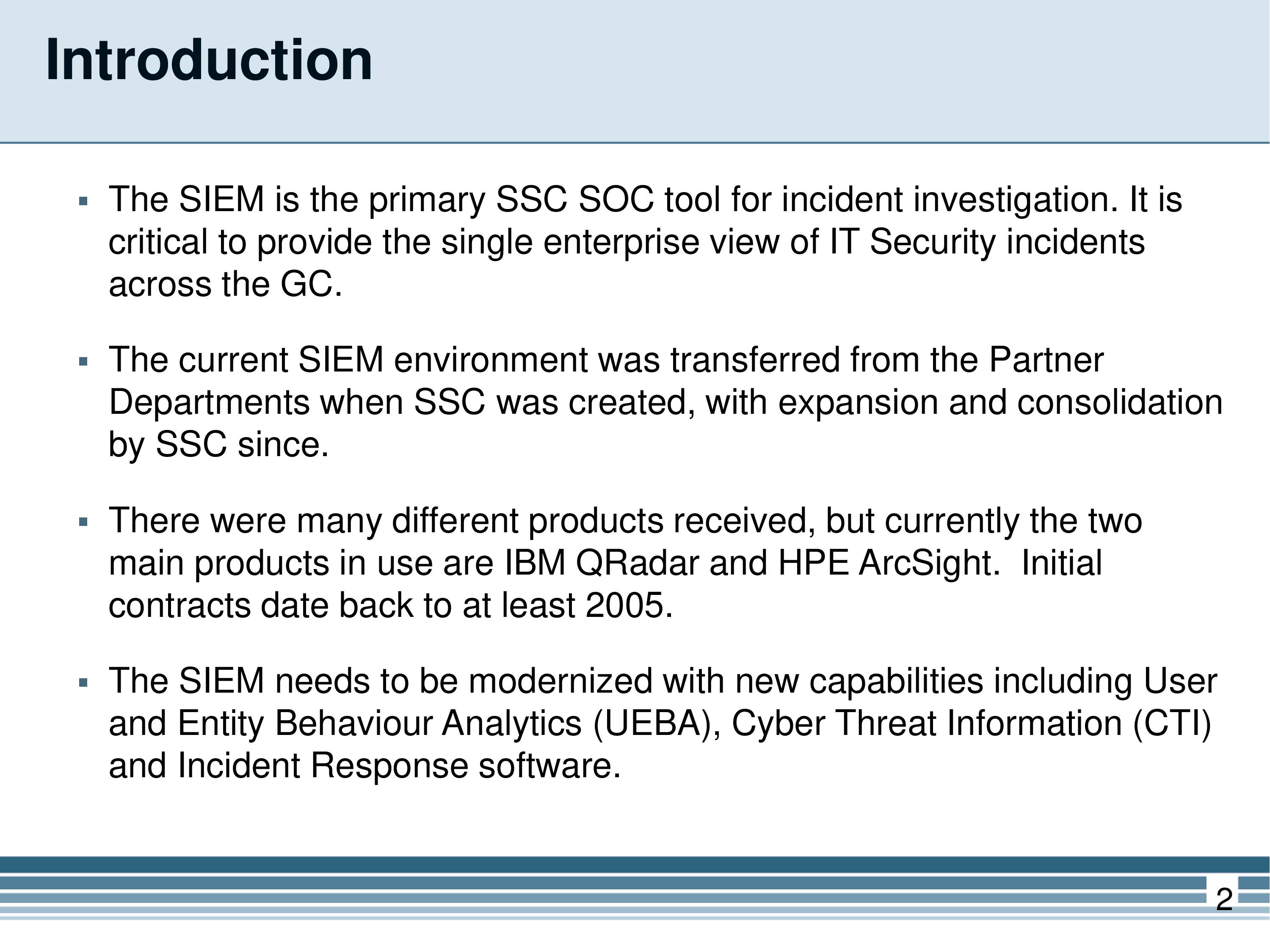 Introduction

▪ The SIEM is the primary SSC SOC tool for incident investigation. It is critical to provide the single enterprise view of IT Security incidents across the GC.

▪ The current SIEM environment was transferred from the Partner Departments when SSC was created, with expansion and consolidation by SSC since.

▪ There were many different products received, but currently the two main products in use are IBM QRadar and HPE ArcSight.  Initial contracts date back to at least 2005.

▪ The SIEM needs to be modernized with new capabilities including User and Entity Behaviour Analytics (UEBA), Cyber Threat Information (CTI) and Incident Response software.

2